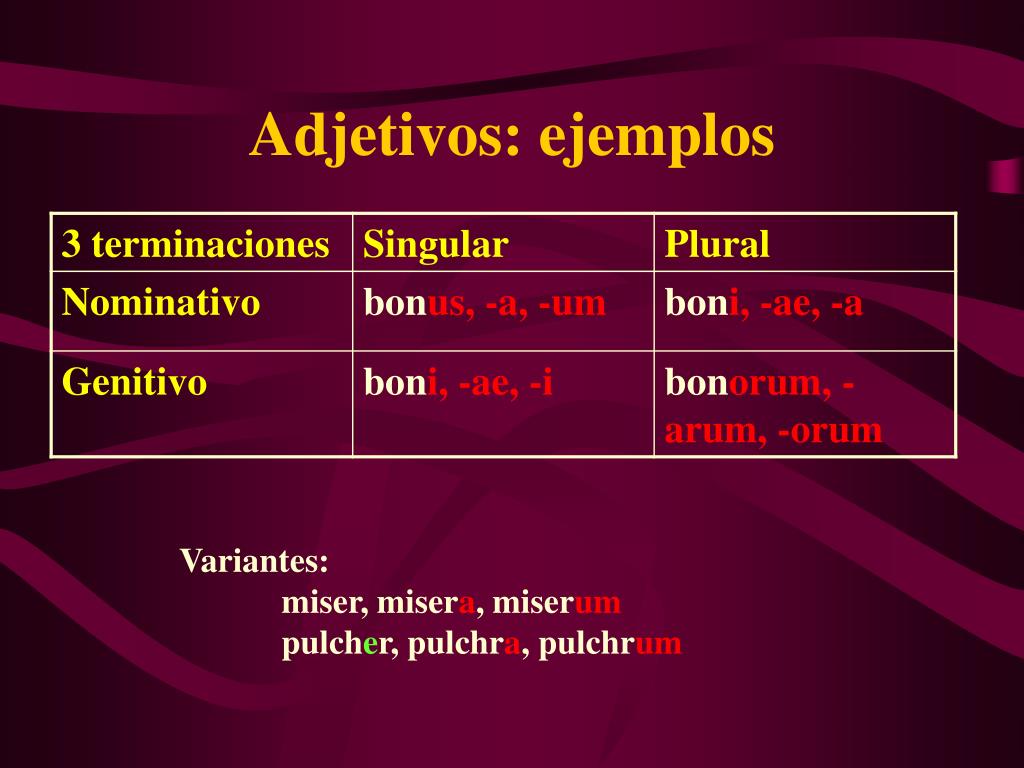 Adjetivos: ejemplos

| 3 terminaciones | Singular | Plural |
|---|---|---|
| Nominativo | bonus, -a, -um | boni, -ae, -a |
| Genitivo | boni, -ae, -i | bonorum, -arum, -orum |

Variantes:
miser, misera, miserum
pulcher, pulchra, pulchrum